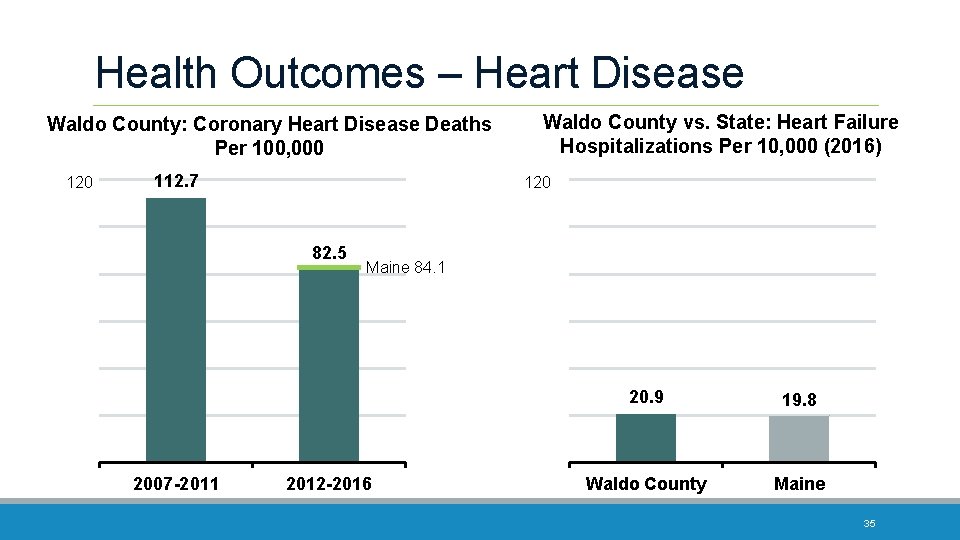 Health Outcomes – Heart Disease

Waldo County: Coronary Heart Disease Deaths Per 100,000

120

112.7

82.5

Maine 84.1

2007-2011

2012-2016

Waldo County vs. State: Heart Failure Hospitalizations Per 10,000 (2016)

120

20.9

19.8

Waldo County

Maine

35